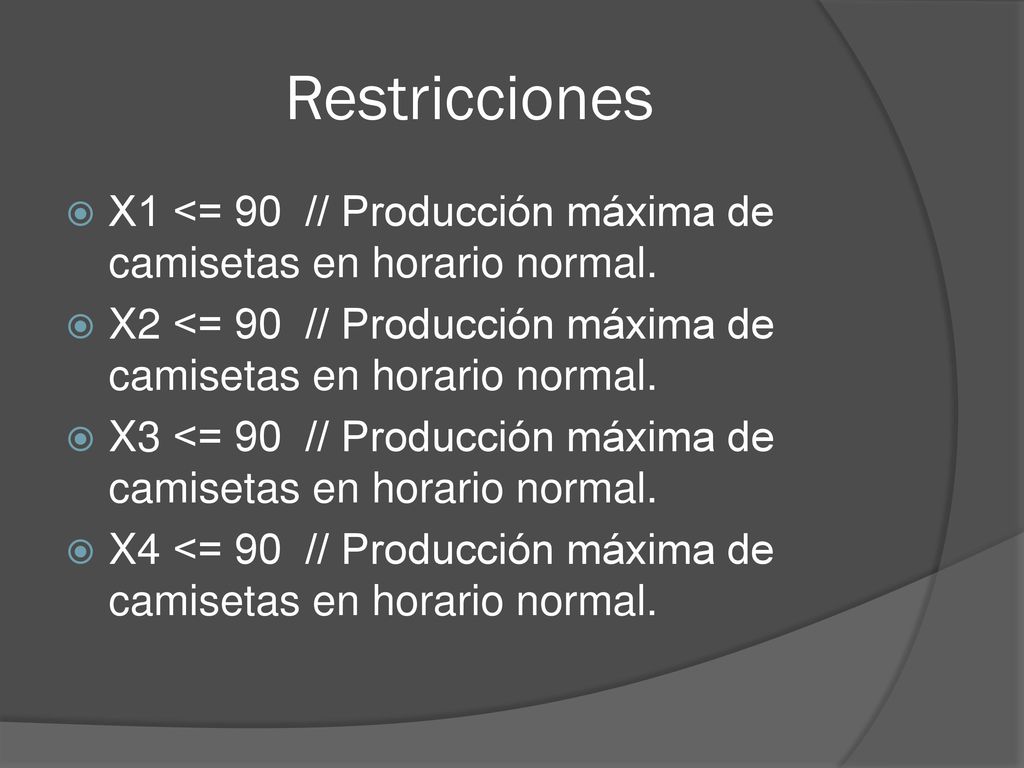 Restricciones

X1 <= 90 // Producción máxima de camisetas en horario normal.

X2 <= 90 // Producción máxima de camisetas en horario normal.

X3 <= 90 // Producción máxima de camisetas en horario normal.

X4 <= 90 // Producción máxima de camisetas en horario normal.